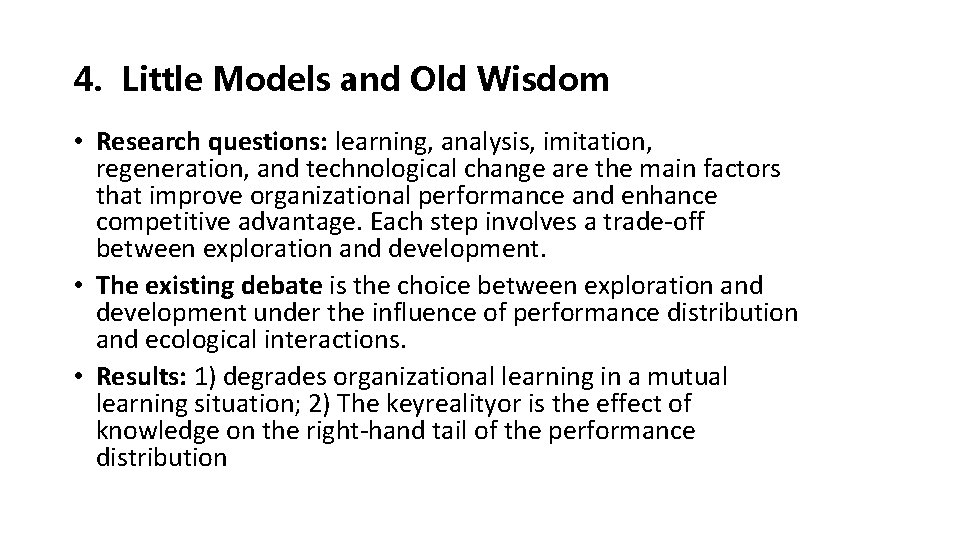 4. Little Models and Old Wisdom

• Research questions: learning, analysis, imitation, regeneration, and technological change are the main factors that improve organizational performance and enhance competitive advantage. Each step involves a trade-off between exploration and development.
• The existing debate is the choice between exploration and development under the influence of performance distribution and ecological interactions.
• Results: 1) degrades organizational learning in a mutual learning situation; 2) The keyrealityor is the effect of knowledge on the right-hand tail of the performance distribution